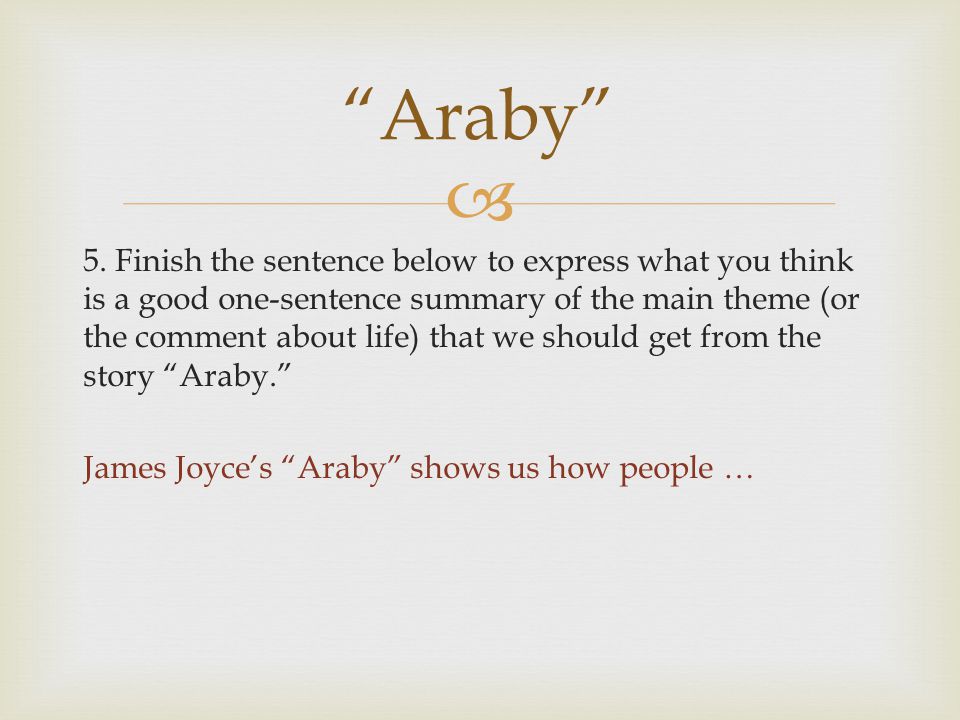 “Araby”

5. Finish the sentence below to express what you think is a good one-sentence summary of the main theme (or the comment about life) that we should get from the story “Araby.”

James Joyce’s “Araby” shows us how people …